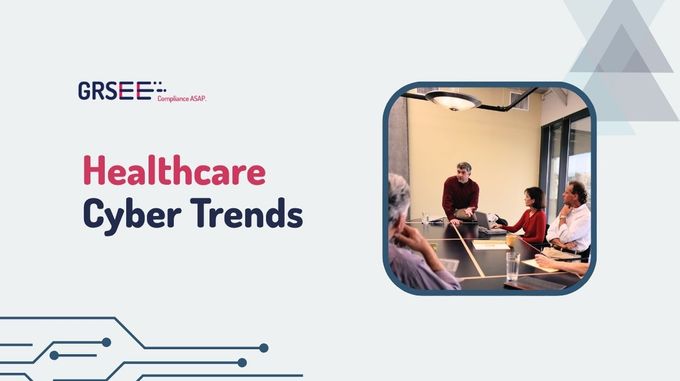 GRSEE
Compliance ASAP.

Healthcare Cyber Trends